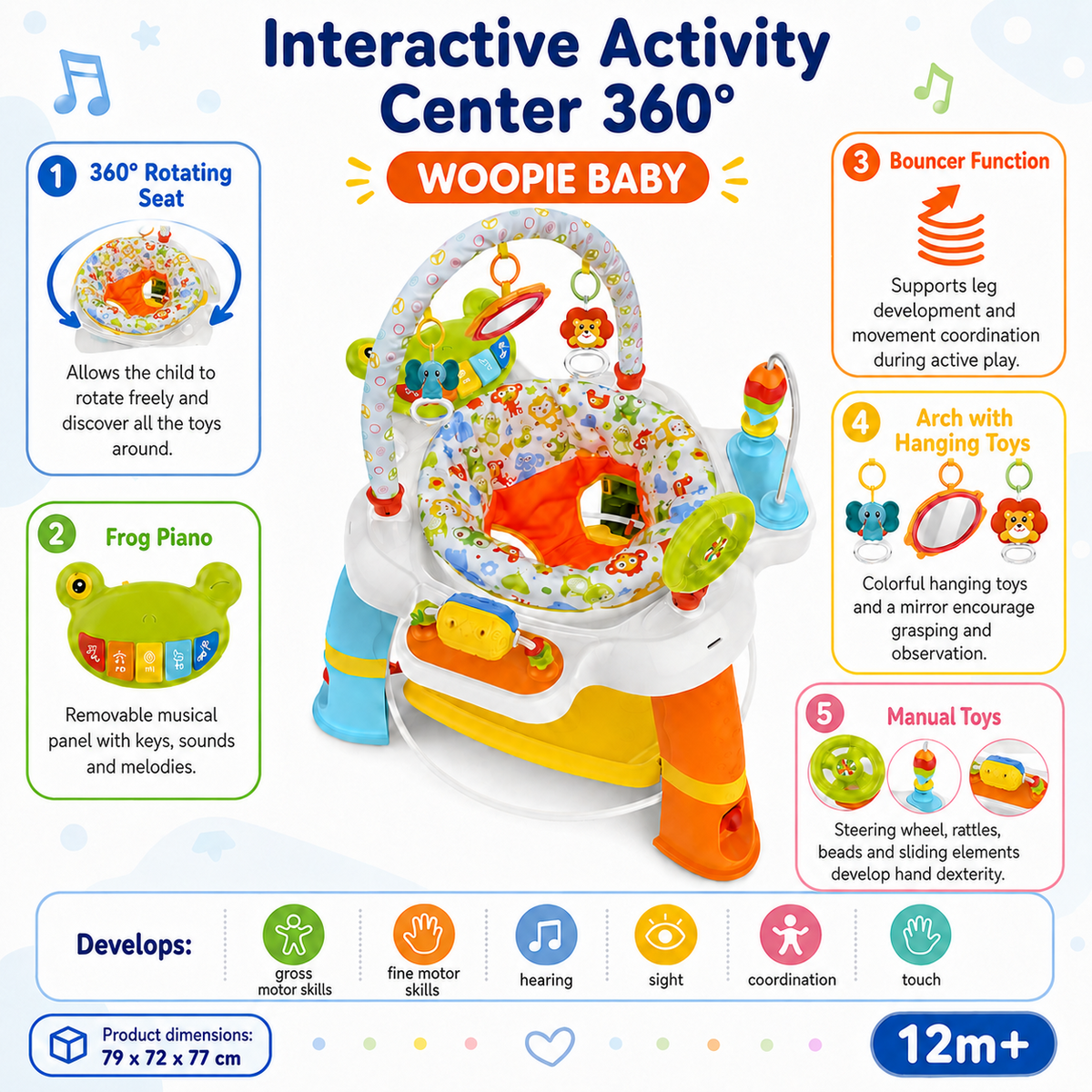 Interactive Activity Center 360°

WOOPIE BABY

1 360° Rotating Seat

Allows the child to rotate freely and discover all the toys around.

2 Frog Piano

Removable musical panel with keys, sounds and melodies.

3 Bouncer Function

Supports leg development and movement coordination during active play.

4 Arch with Hanging Toys

Colorful hanging toys and a mirror encourage grasping and observation.

5 Manual Toys

Steering wheel, rattles, beads and sliding elements develop hand dexterity.

Develops: gross motor skills fine motor skills hearing sight coordination touch

Product dimensions: 79 x 72 x 77 cm

12m+